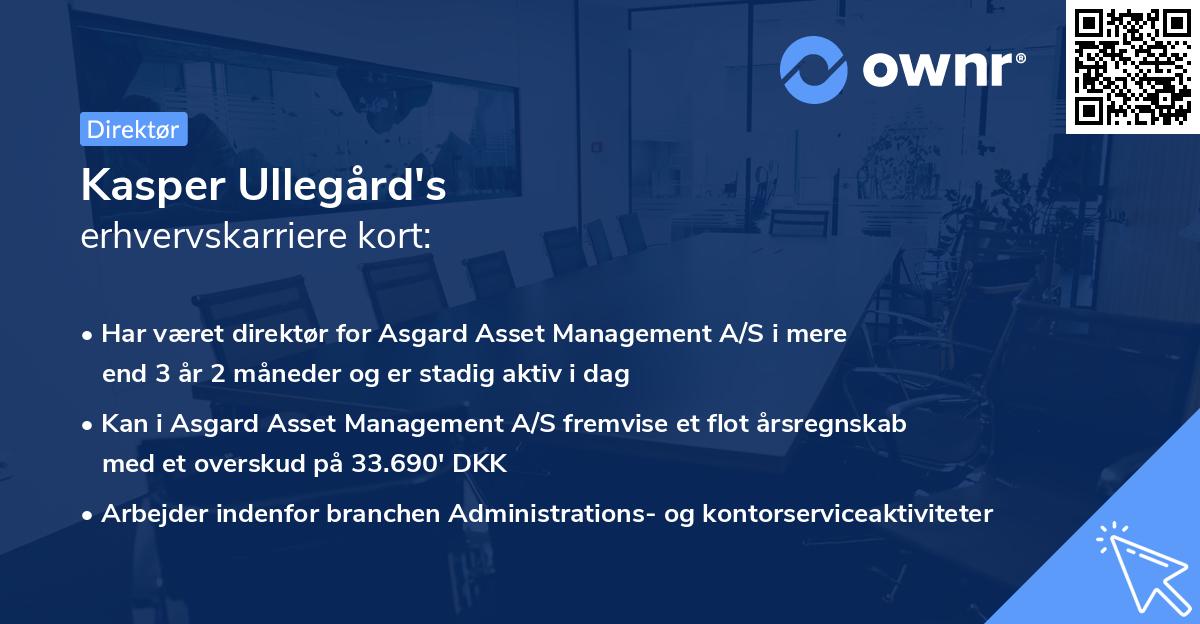 ownr®

Direktør

Kasper Ullegård's
erhvervskarriere kort:

• Har været direktør for Asgard Asset Management A/S i mere end 3 år 2 måneder og er stadig aktiv i dag

• Kan i Asgard Asset Management A/S fremvise et flot årsregnskab med et overskud på 33.690' DKK

• Arbejder indenfor branchen Administrations- og kontorserviceaktiviteter